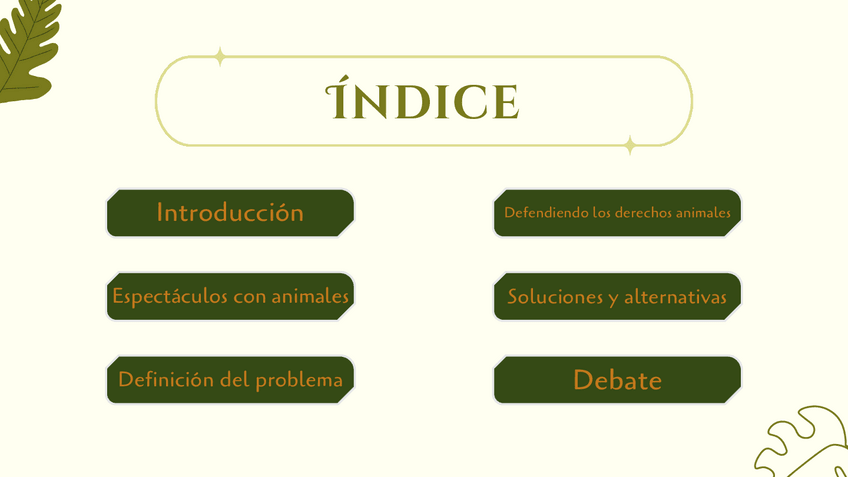 ÍNDICE

Introducción

Espectáculos con animales

Definición del problema

Defendiendo los derechos animales

Soluciones y alternativas

Debate